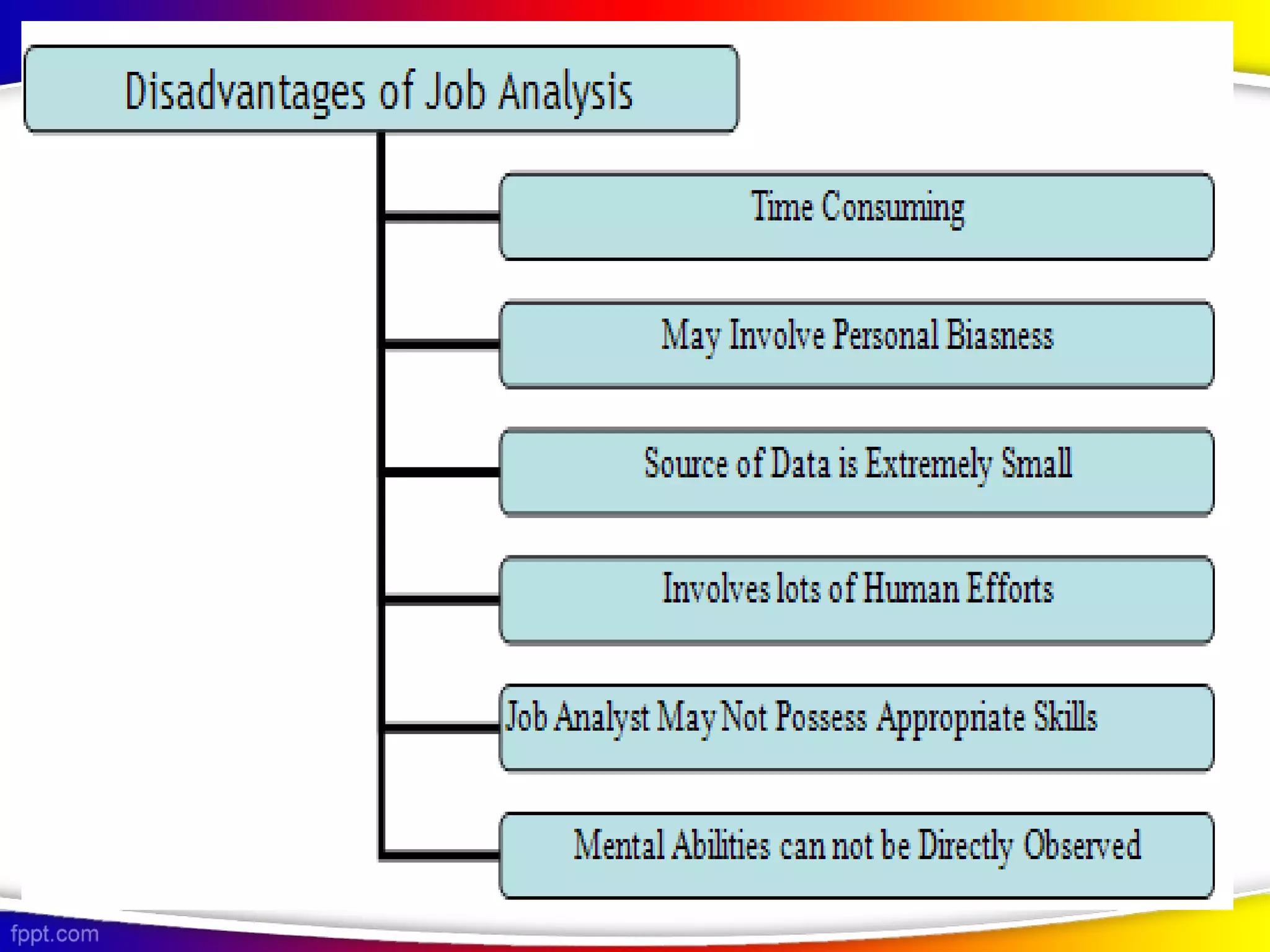 Disadvantages of Job Analysis

Time Consuming

May Involve Personal Biasness

Source of Data is Extremely Small

Involves lots of Human Efforts

Job Analyst May Not Possess Appropriate Skills

Mental Abilities can not be Directly Observed

fppt.com